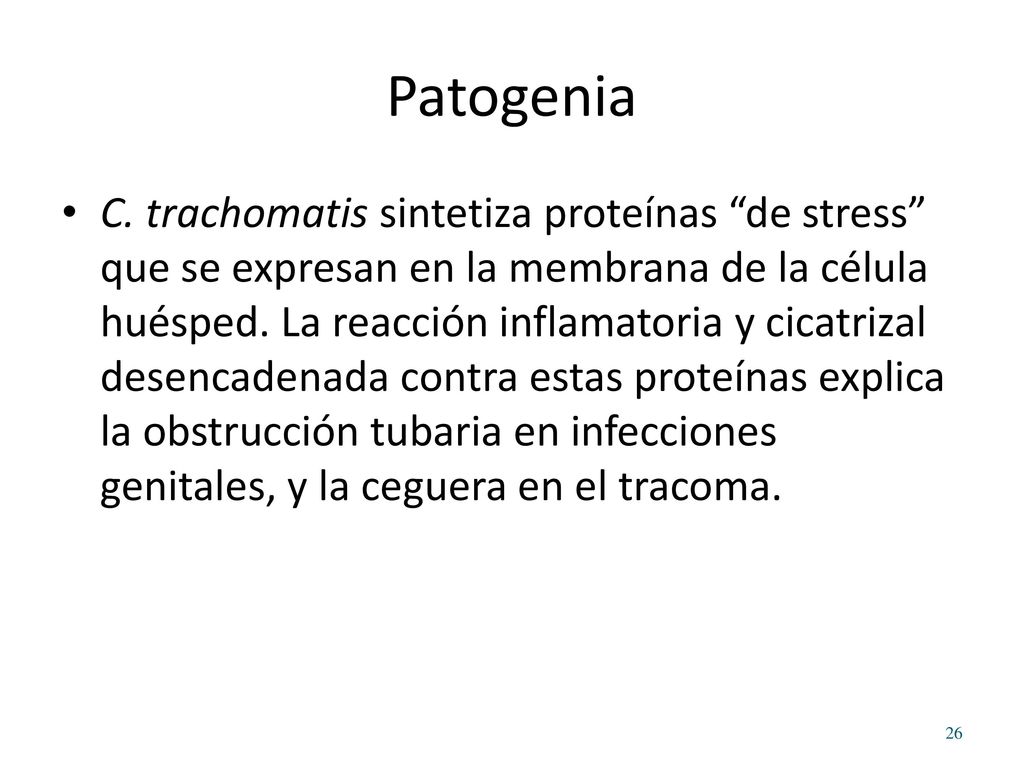 Patogenia

• C. trachomatis sintetiza proteínas “de stress” que se expresan en la membrana de la célula huésped. La reacción inflamatoria y cicatrizal desencadenada contra estas proteínas explica la obstrucción tubaria en infecciones genitales, y la ceguera en el tracoma.

26